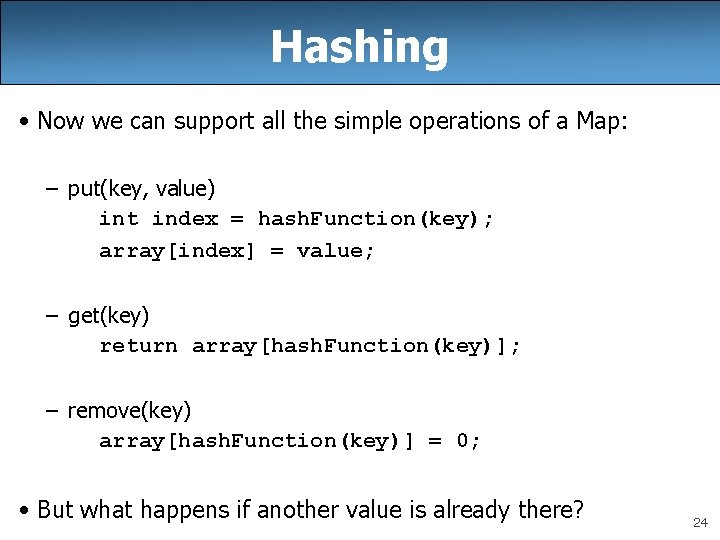 Hashing

• Now we can support all the simple operations of a Map:

– put(key, value)
int index = hashFunction(key);
array[index] = value;

– get(key)
return array[hashFunction(key)];

– remove(key)
array[hashFunction(key)] = 0;

• But what happens if another value is already there?

24